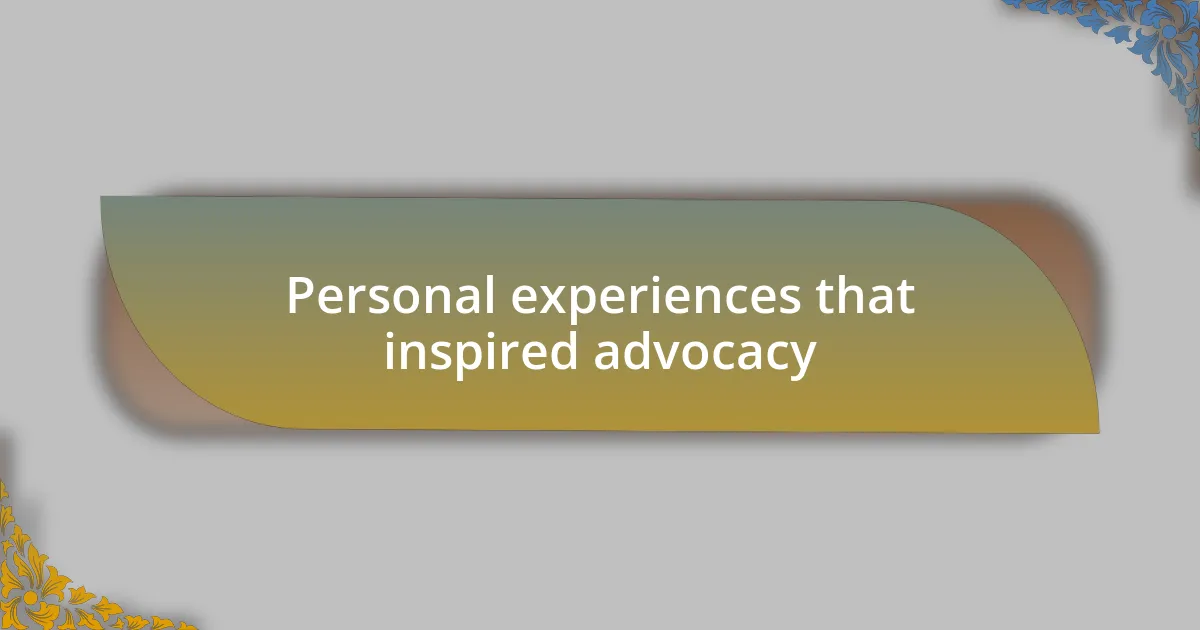 Personal experiences that inspired advocacy